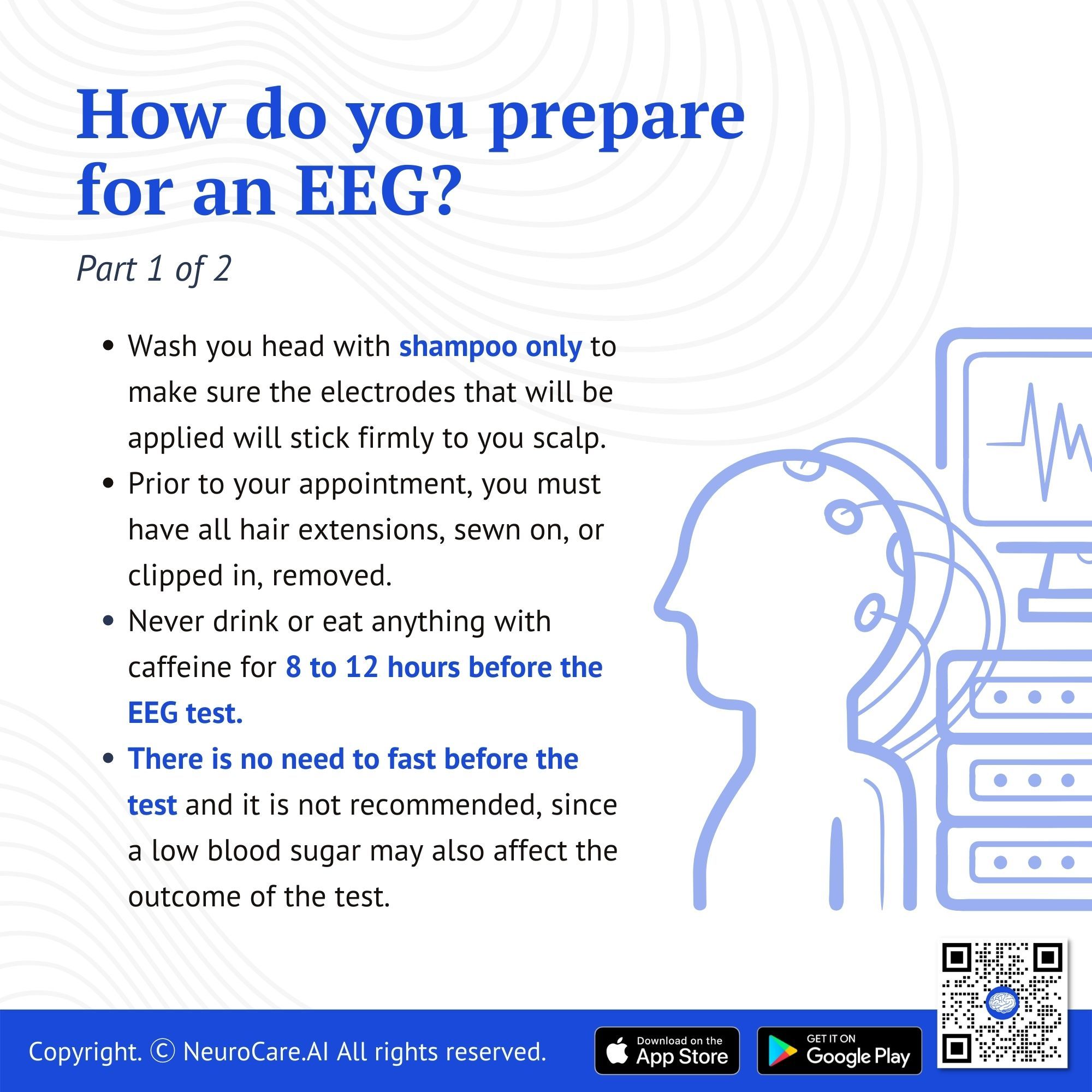 How do you prepare for an EEG?

Part 1 of 2

• Wash you head with shampoo only to make sure the electrodes that will be applied will stick firmly to you scalp.
• Prior to your appointment, you must have all hair extensions, sewn on, or clipped in, removed.
• Never drink or eat anything with caffeine for 8 to 12 hours before the EEG test.
• There is no need to fast before the test and it is not recommended, since a low blood sugar may also affect the outcome of the test.

Copyright. © NeuroCare.AI All rights reserved.

Download on the
App Store

GET IT ON
Google Play